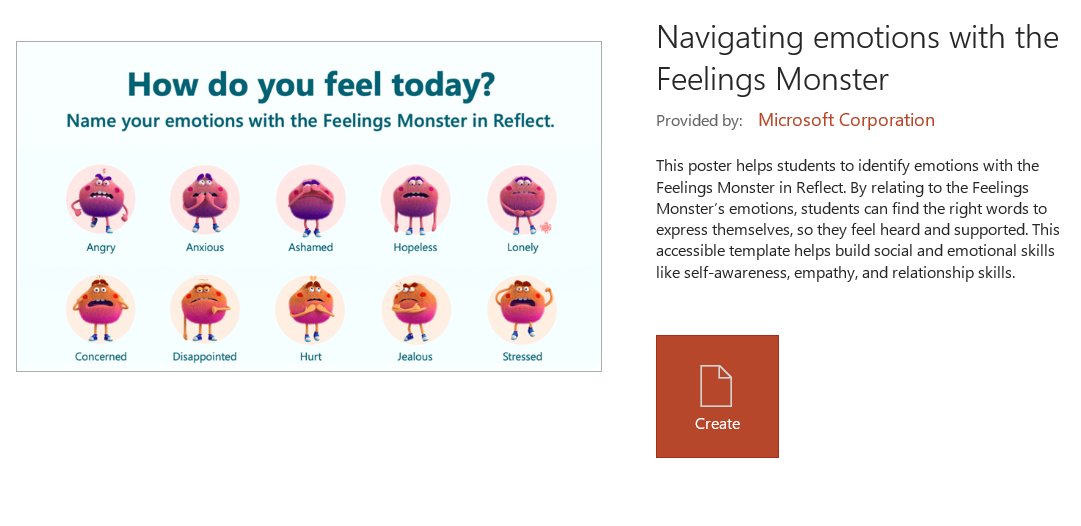 How do you feel today?

Name your emotions with the Feelings Monster in Reflect.

Angry
Anxious
Ashamed
Hopeless
Lonely

Concerned
Disappointed
Hurt
Jealous
Stressed

Navigating emotions with the Feelings Monster

Provided by: Microsoft Corporation

This poster helps students to identify emotions with the Feelings Monster in Reflect. By relating to the Feelings Monster's emotions, students can find the right words to express themselves, so they feel heard and supported. This accessible template helps build social and emotional skills like self-awareness, empathy, and relationship skills.

Create